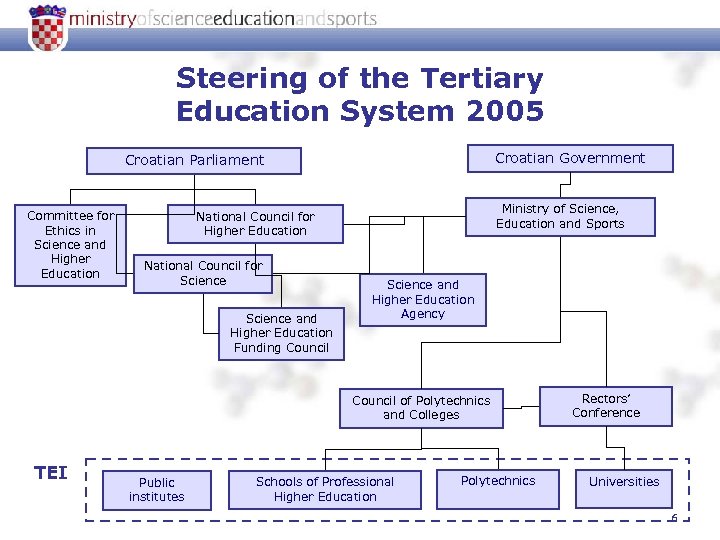 ministryofscienceeducationandsports

Steering of the Tertiary Education System 2005

Croatian Parliament

Croatian Government

Committee for Ethics in Science and Higher Education

National Council for Higher Education

Ministry of Science, Education and Sports

National Council for Science

Science and Higher Education Agency

Science and Higher Education Funding Council

Council of Polytechnics and Colleges

Rectors' Conference

TEI

Public institutes

Schools of Professional Higher Education

Polytechnics

Universities

6